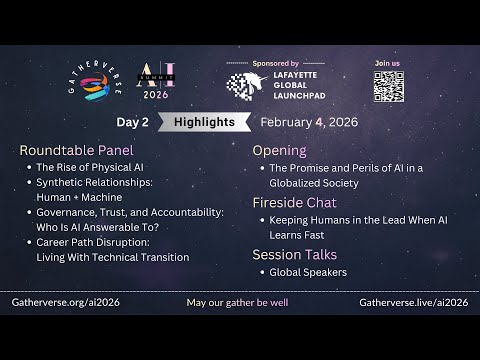 GATHERVERSE

AI SUMMIT 2026

Sponsored by
LAFAYETTE GLOBAL LAUNCHPAD

Join us

Day 2 Highlights February 4, 2026

Roundtable Panel
- The Rise of Physical AI
- Synthetic Relationships: Human + Machine
- Governance, Trust, and Accountability: Who Is AI Answerable To?
- Career Path Disruption: Living With Technical Transition

Opening
- The Promise and Perils of AI in a Globalized Society

Fireside Chat
- Keeping Humans in the Lead When AI Learns Fast

Session Talks
- Global Speakers

Gatherverse.org/ai2026 May our gather be well Gatherverse.live/ai2026